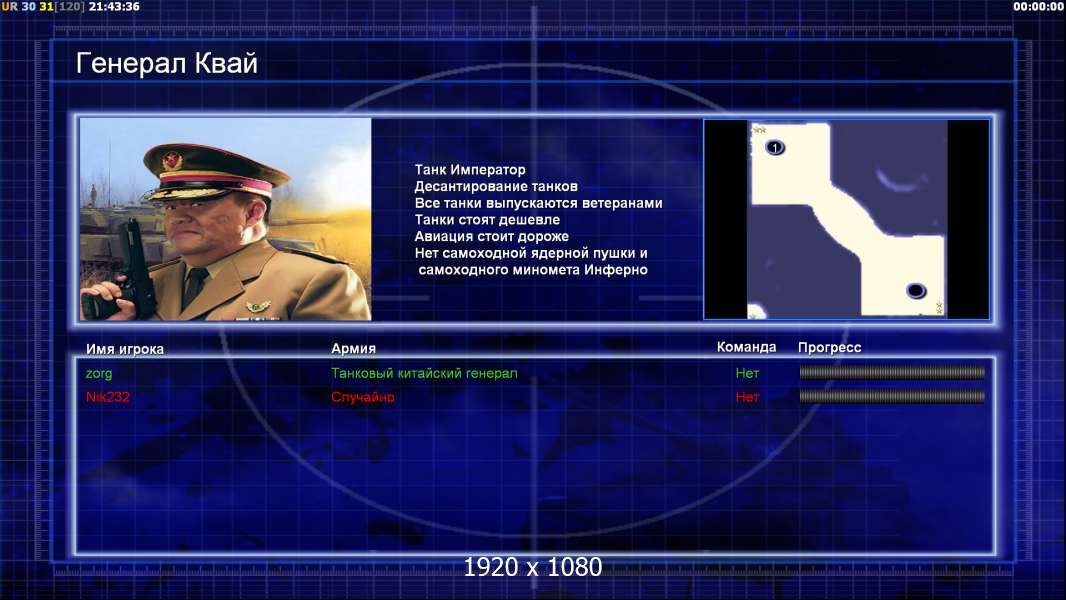 UR 30 31[120] 21:43:36

00:00:00

Генерал Квай

Танк Император
Десантирование танков
Все танки выпускаются ветеранами
Танки стоят дешевле
Авиация стоит дороже
Нет самоходной ядерной пушки и самоходного миномета Инферно

1

| Имя игрока | Армия | Команда | Прогресс |
|---|---|---|---|
| zorg | Танковый китайский генерал | Нет | |
| Nik232 | Случайно | Нет | |

1920 x 1080